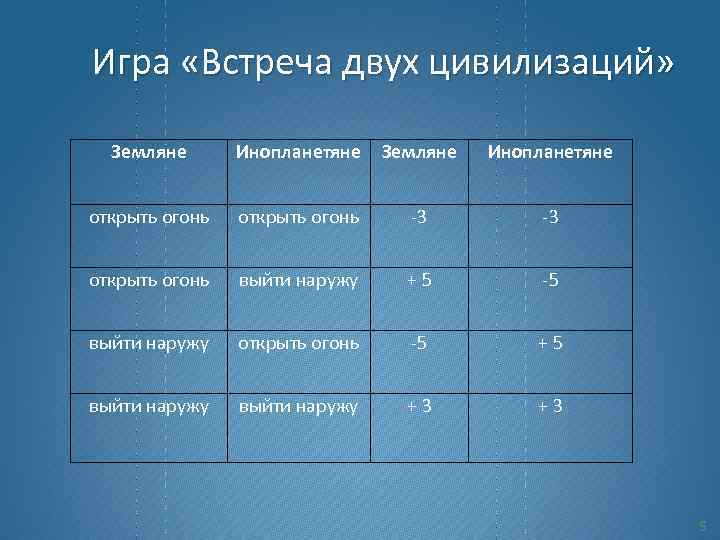 Игра «Встреча двух цивилизаций»

| Земляне | Инопланетяне | Земляне | Инопланетяне |
|---|---|---|---|
| открыть огонь | открыть огонь | -3 | -3 |
| открыть огонь | выйти наружу | + 5 | -5 |
| выйти наружу | открыть огонь | -5 | + 5 |
| выйти наружу | выйти наружу | + 3 | + 3 |

5